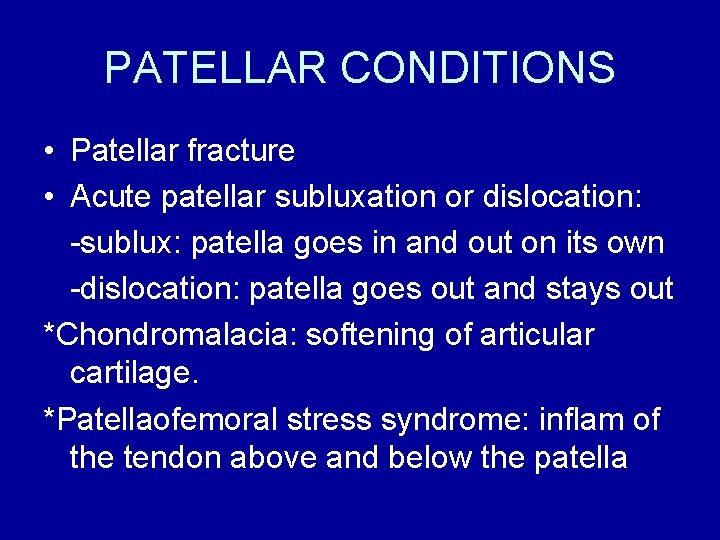 PATELLAR CONDITIONS

• Patellar fracture
• Acute patellar subluxation or dislocation:
-sublux: patella goes in and out on its own
-dislocation: patella goes out and stays out
*Chondromalacia: softening of articular cartilage.
*Patellaofemoral stress syndrome: inflam of the tendon above and below the patella